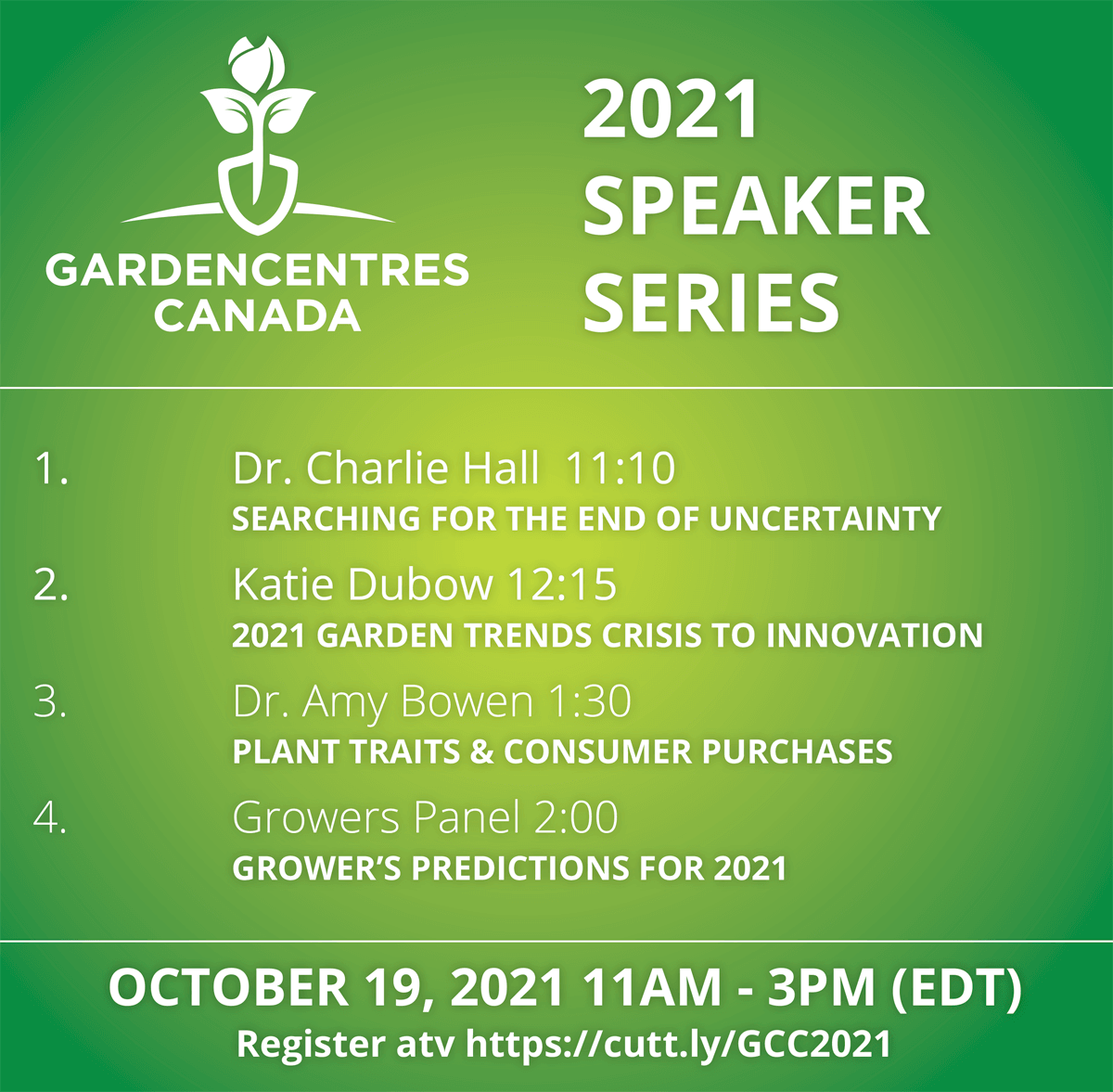 GARDENCENTRES CANADA

2021 SPEAKER SERIES

1. Dr. Charlie Hall 11:10
SEARCHING FOR THE END OF UNCERTAINTY

2. Katie Dubow 12:15
2021 GARDEN TRENDS CRISIS TO INNOVATION

3. Dr. Amy Bowen 1:30
PLANT TRAITS & CONSUMER PURCHASES

4. Growers Panel 2:00
GROWER'S PREDICTIONS FOR 2021

OCTOBER 19, 2021 11AM - 3PM (EDT)
Register atv https://cutt.ly/GCC2021